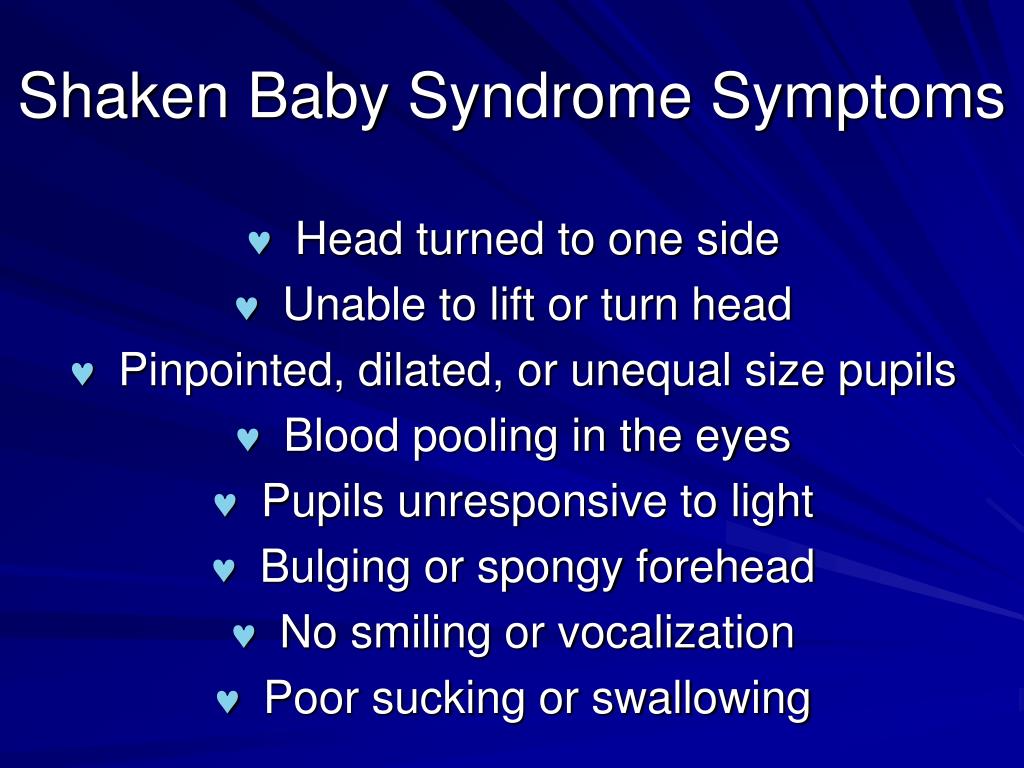 Shaken Baby Syndrome Symptoms

♥ Head turned to one side
♥ Unable to lift or turn head
♥ Pinpointed, dilated, or unequal size pupils
♥ Blood pooling in the eyes
♥ Pupils unresponsive to light
♥ Bulging or spongy forehead
♥ No smiling or vocalization
♥ Poor sucking or swallowing